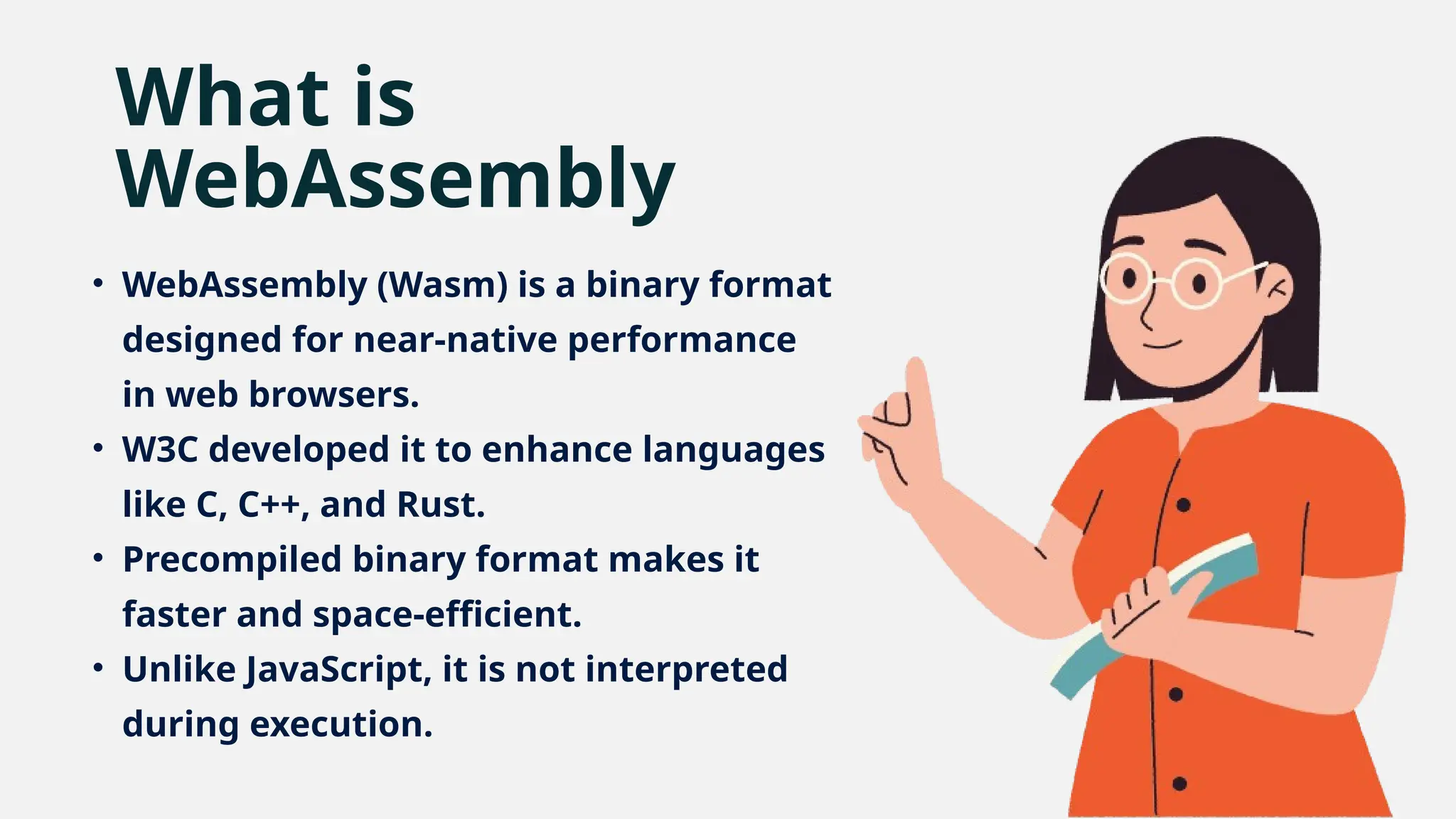 What is WebAssembly

• WebAssembly (Wasm) is a binary format designed for near-native performance in web browsers.
• W3C developed it to enhance languages like C, C++, and Rust.
• Precompiled binary format makes it faster and space-efficient.
• Unlike JavaScript, it is not interpreted during execution.